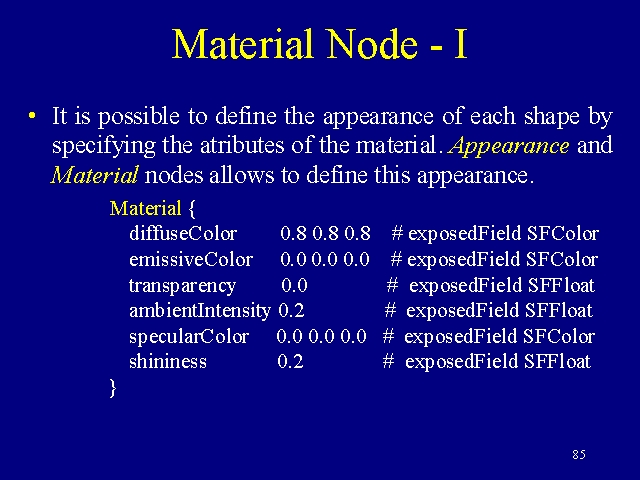 Material Node - I

• It is possible to define the appearance of each shape by specifying the atributes of the material. Appearance and Material nodes allows to define this appearance.

Material {
diffuseColor 0.8 0.8 0.8 # exposedField SFColor
emissiveColor 0.0 0.0 0.0 # exposedField SFColor
transparency 0.0 # exposedField SFFloat
ambientIntensity 0.2 # exposedField SFFloat
specularColor 0.0 0.0 0.0 # exposedField SFColor
shininess 0.2 # exposedField SFFloat
}

85